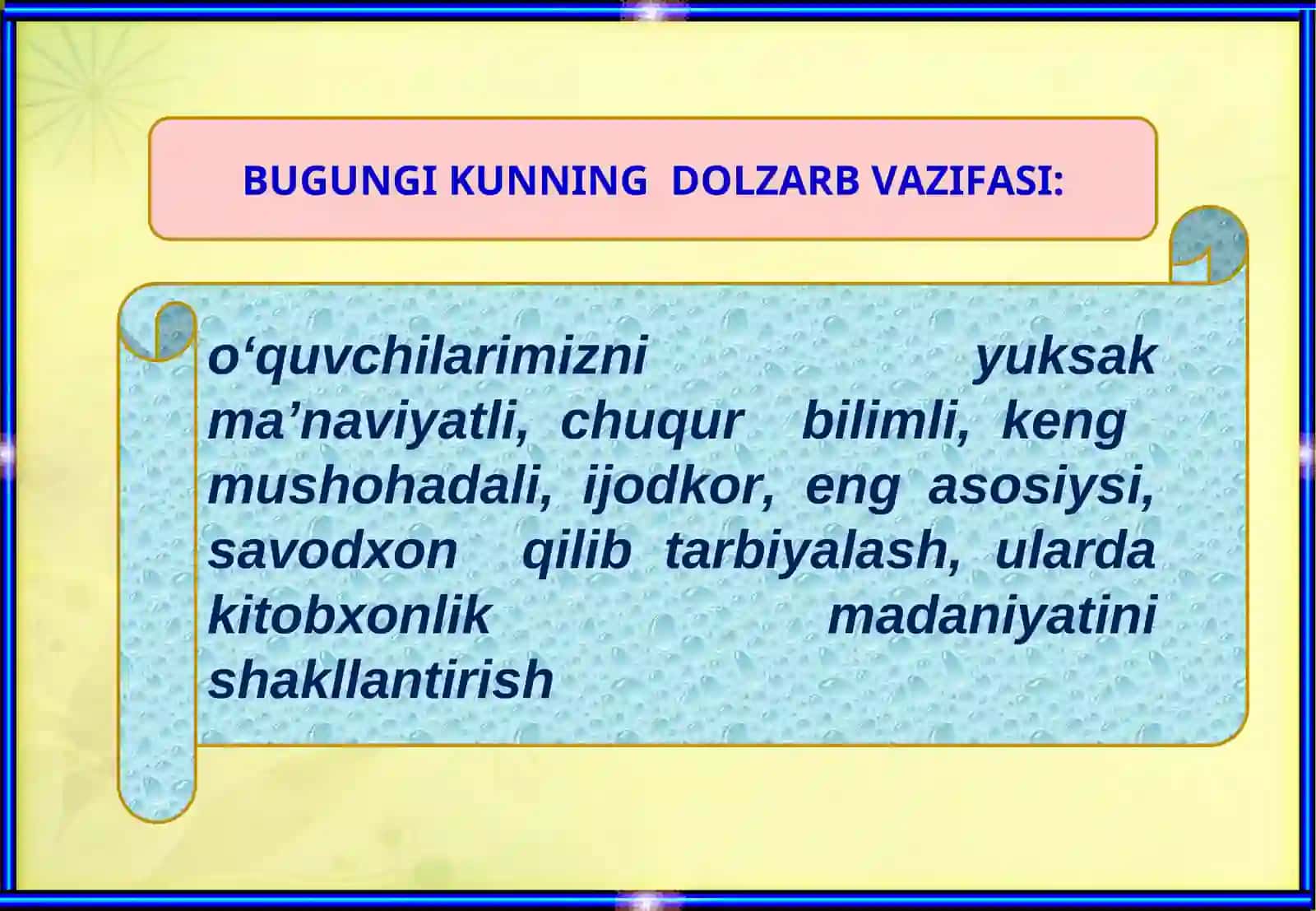 BUGUNGI KUNNING DOLZARB VAZIFASI:

o‘quvchilarimizni yuksak ma’naviyatli, chuqur bilimli, keng mushohadali, ijodkor, eng asosiysi, savodxon qilib tarbiyalash, ularda kitobxonlik madaniyatini shakllantirish